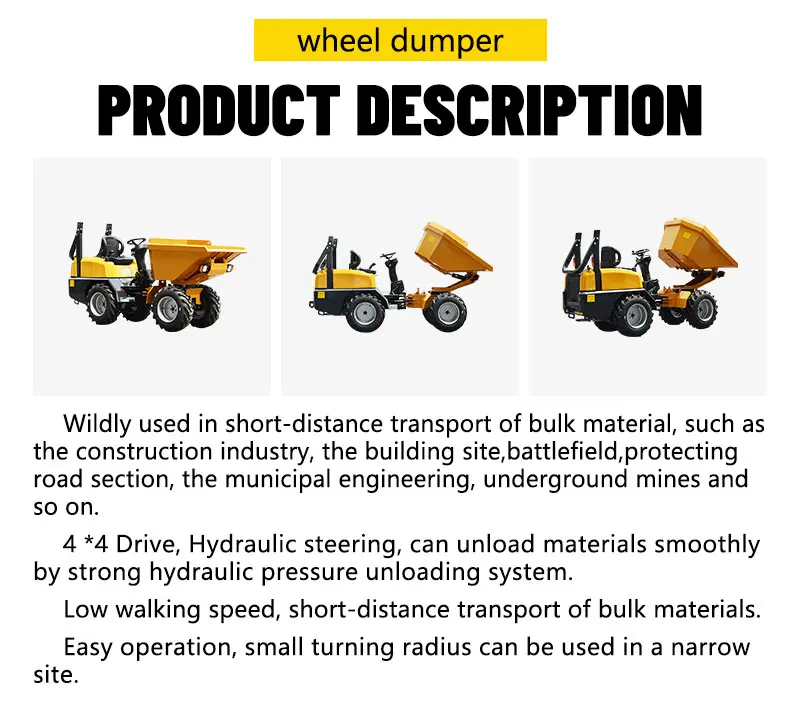 wheel dumper

PRODUCT DESCRIPTION

Wildly used in short-distance transport of bulk material, such as the construction industry, the building site,battlefield,protecting road section, the municipal engineering, underground mines and so on.

4 *4 Drive, Hydraulic steering, can unload materials smoothly by strong hydraulic pressure unloading system.

Low walking speed, short-distance transport of bulk materials.

Easy operation, small turning radius can be used in a narrow site.